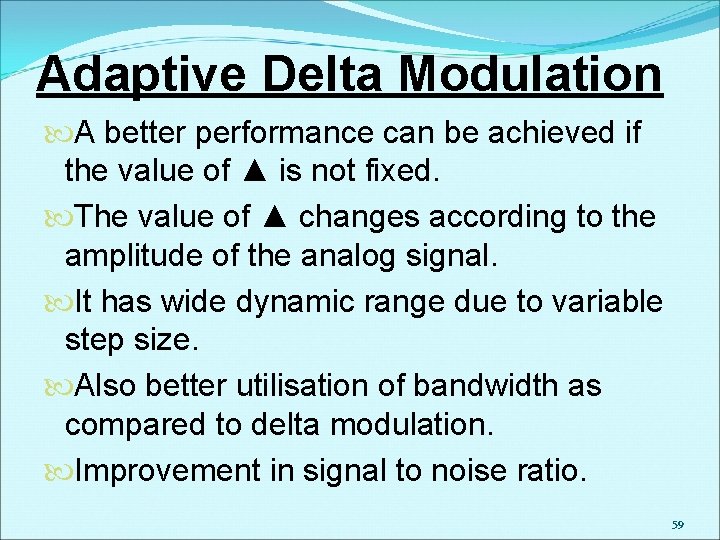 Adaptive Delta Modulation

A better performance can be achieved if the value of ▲ is not fixed.

The value of ▲ changes according to the amplitude of the analog signal.

It has wide dynamic range due to variable step size.

Also better utilisation of bandwidth as compared to delta modulation.

Improvement in signal to noise ratio.

59